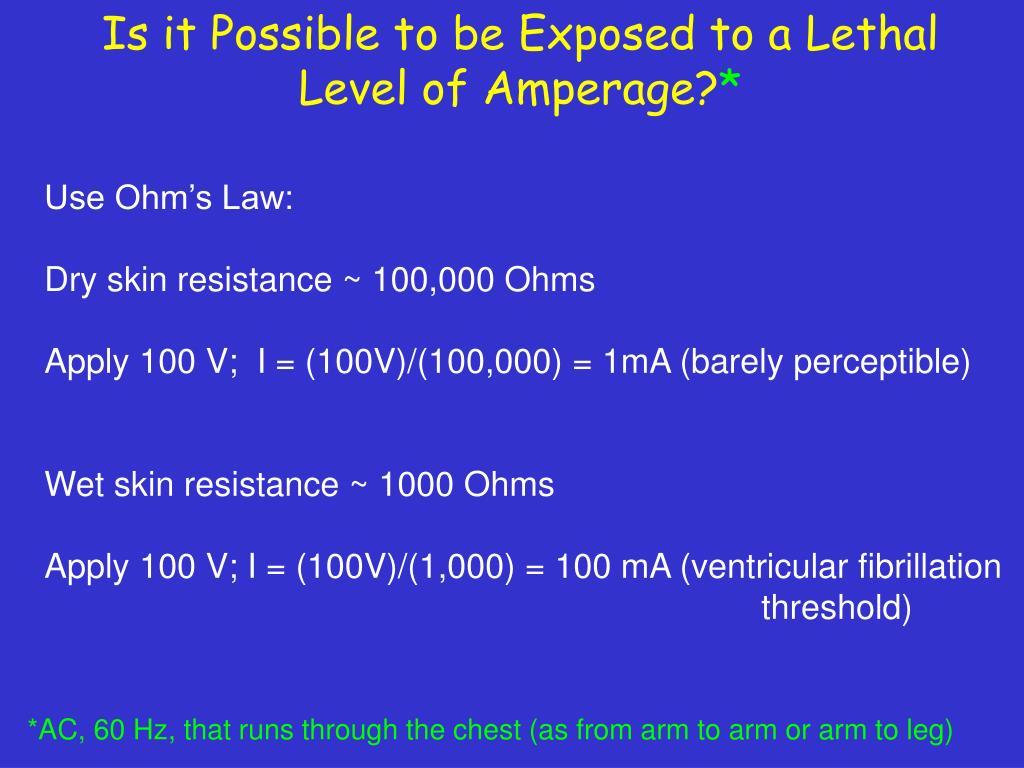 Is it Possible to be Exposed to a Lethal Level of Amperage?*

Use Ohm's Law:

Dry skin resistance ~ 100,000 Ohms

Apply 100 V; I = (100V)/(100,000) = 1mA (barely perceptible)

Wet skin resistance ~ 1000 Ohms

Apply 100 V; I = (100V)/(1,000) = 100 mA (ventricular fibrillation threshold)

*AC, 60 Hz, that runs through the chest (as from arm to arm or arm to leg)